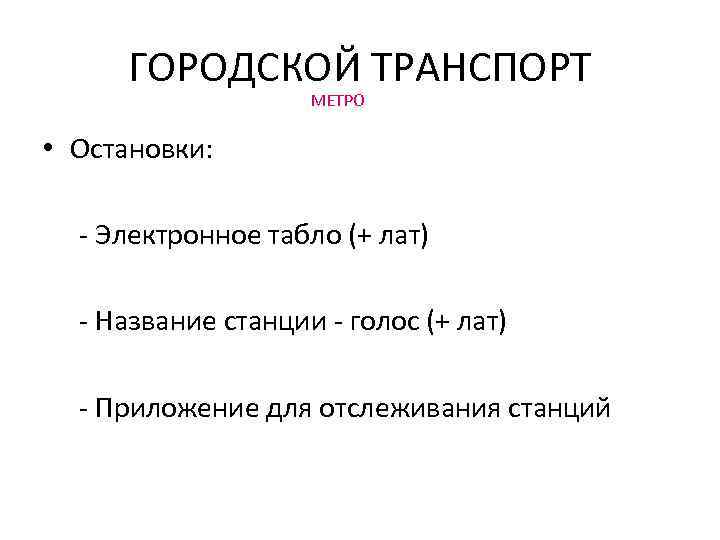 ГОРОДСКОЙ ТРАНСПОРТ

МЕТРО

• Остановки:

- Электронное табло (+ лат)

- Название станции - голос (+ лат)

- Приложение для отслеживания станций